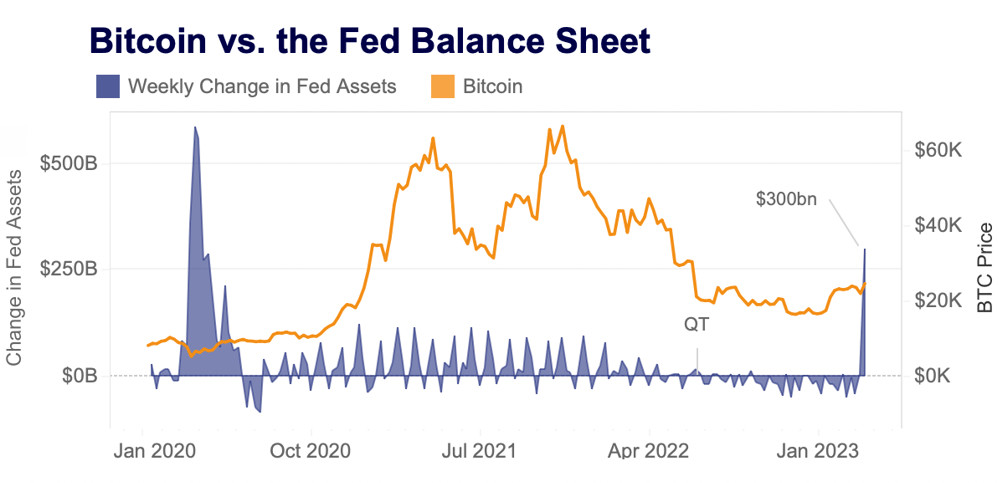 Bitcoin vs. the Fed Balance Sheet

Weekly Change in Fed Assets
Bitcoin

Change in Fed Assets
$500B
$250B
$0B

$60K
$40K
$20K
$0K
BTC Price

$300bn
QT

Jan 2020
Oct 2020
Jul 2021
Apr 2022
Jan 2023